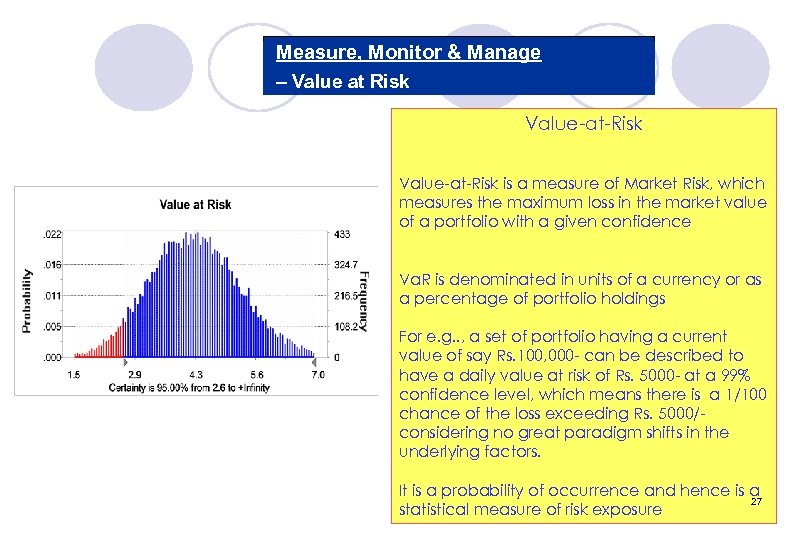 Measure, Monitor & Manage
– Value at Risk

Value at Risk

Probability

.022
.016
.011
.005
.000

433
324.7
216.5
108.2
0

Frequency

1.5 2.9 4.3 5.6 7.0
Certainty is 95.00% from 2.6 to +Infinity

Value-at-Risk

Value-at-Risk is a measure of Market Risk, which measures the maximum loss in the market value of a portfolio with a given confidence

VaR is denominated in units of a currency or as a percentage of portfolio holdings

For e.g.., a set of portfolio having a current value of say Rs.100,000- can be described to have a daily value at risk of Rs. 5000- at a 99% confidence level, which means there is a 1/100 chance of the loss exceeding Rs. 5000/- considering no great paradigm shifts in the underlying factors.

It is a probability of occurrence and hence is a statistical measure of risk exposure

27